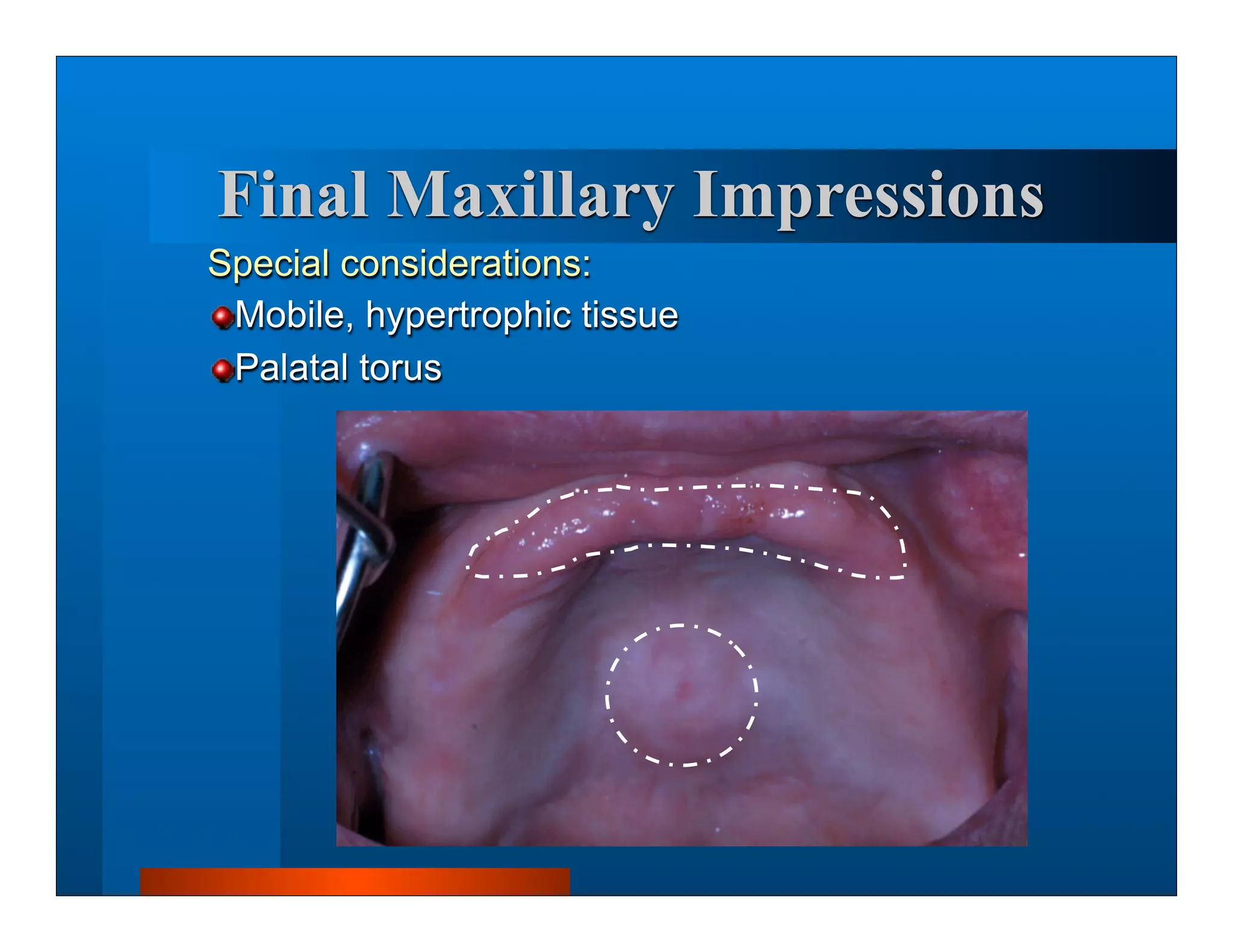 Final Maxillary Impressions

Special considerations:

Mobile, hypertrophic tissue

Palatal torus